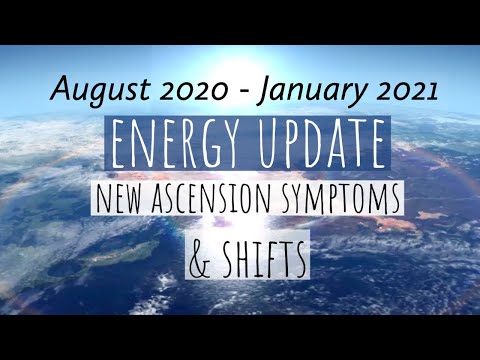 August 2020 - January 2021

ENERGY UPDATE

NEW ASCENSION SYMPTOMS

& SHIFTS